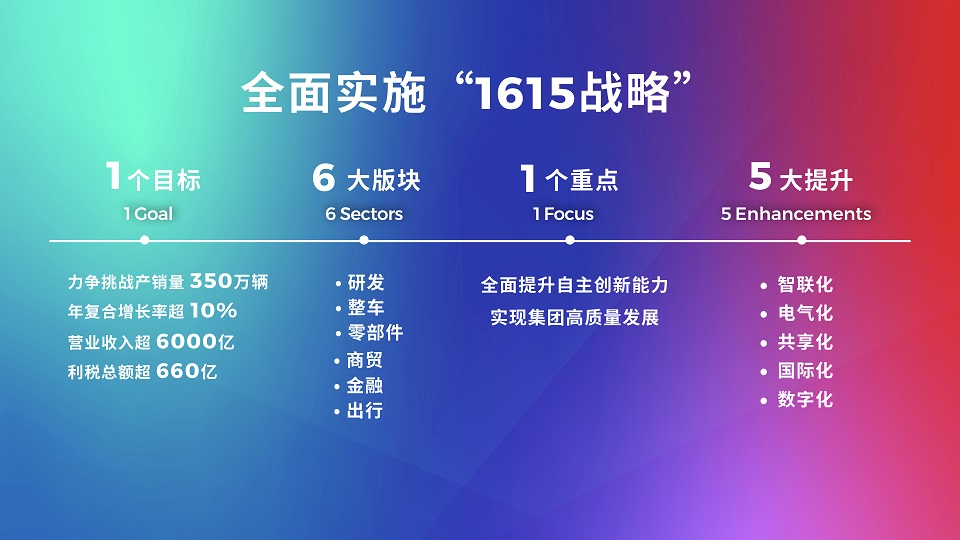 全面实施“1615战略”

1个目标
1 Goal

力争挑战产销量 350万辆
年复合增长率超 10%
营业收入超 6000亿
利税总额超 660亿

6 大版块
6 Sectors

• 研发
• 整车
• 零部件
• 商贸
• 金融
• 出行

1个重点
1 Focus

全面提升自主创新能力
实现集团高质量发展

5 大提升
5 Enhancements

• 智联化
• 电气化
• 共享化
• 国际化
• 数字化